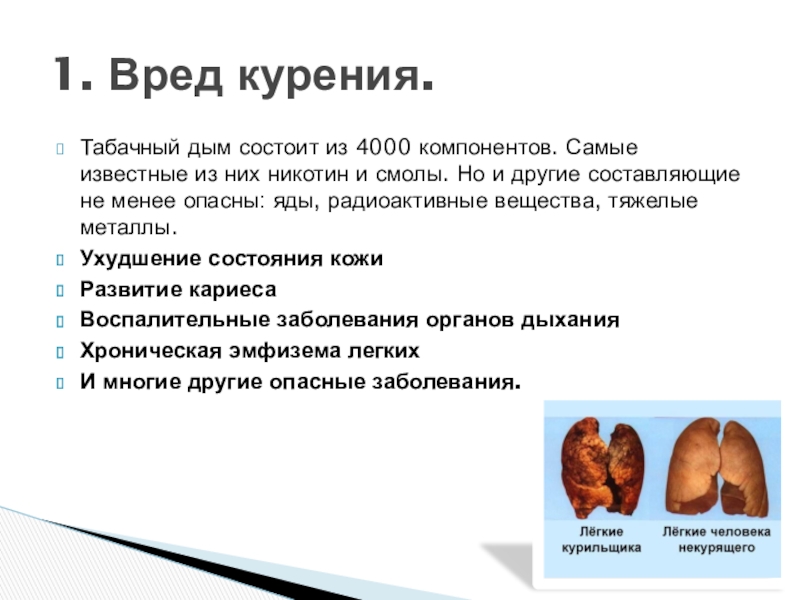 1. Вред курения.

Табачный дым состоит из 4000 компонентов. Самые известные из них никотин и смолы. Но и другие составляющие не менее опасны: яды, радиоактивные вещества, тяжелые металлы.

Ухудшение состояния кожи

Развитие кариеса

Воспалительные заболевания органов дыхания

Хроническая эмфизема легких

И многие другие опасные заболевания.

Лёгкие курильщика

Лёгкие человека некурящего